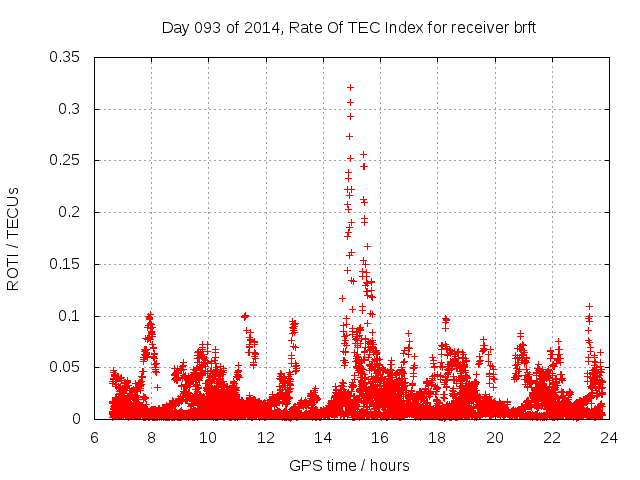 Day 093 of 2014, Rate Of TEC Index for receiver brft

ROTI / TECUs

0.35
0.3
0.25
0.2
0.15
0.1
0.05
0

6 8 10 12 14 16 18 20 22 24

GPS time / hours